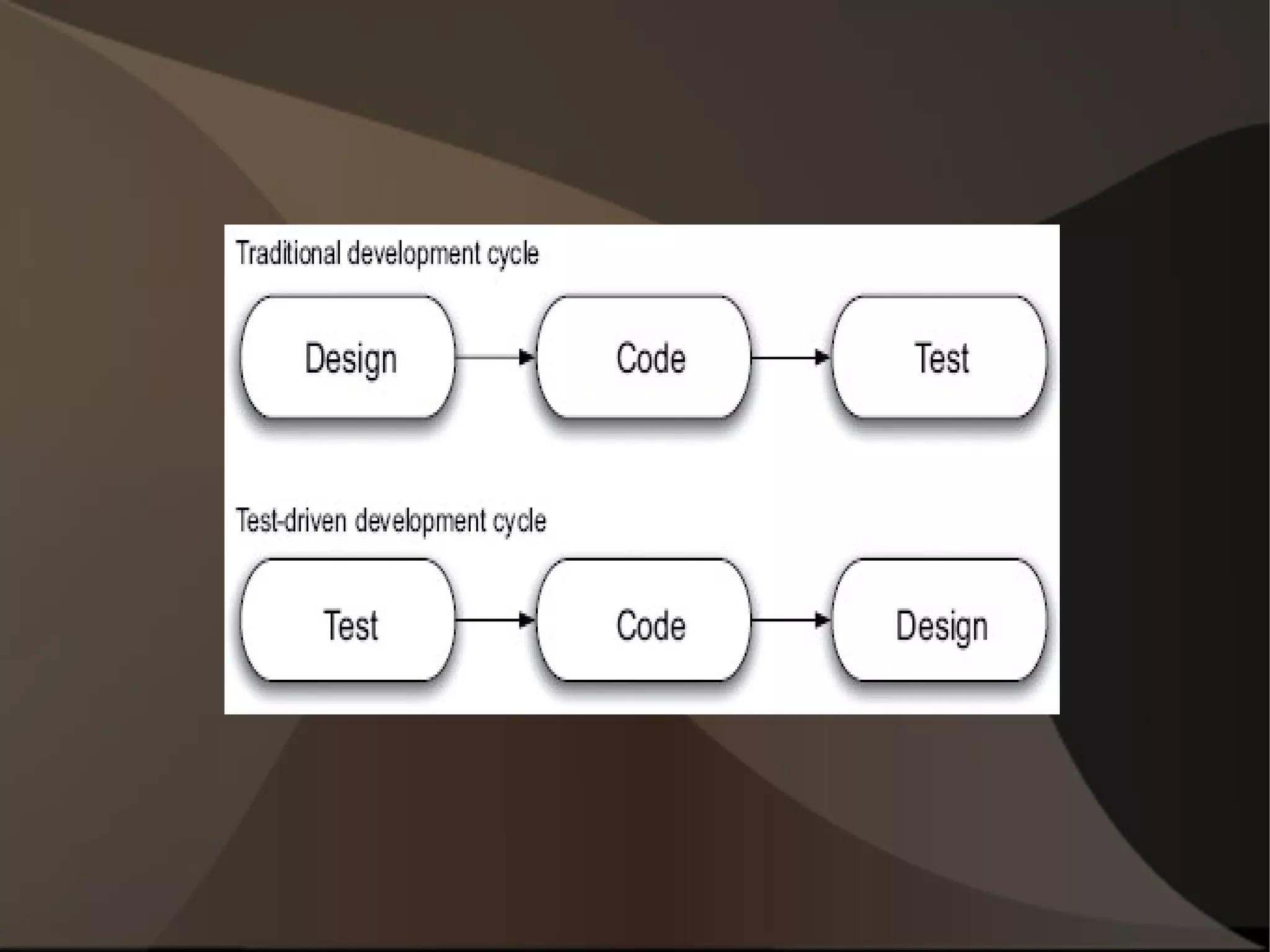 Traditional development cycle

Design

Code

Test

Test-driven development cycle

Test

Code

Design